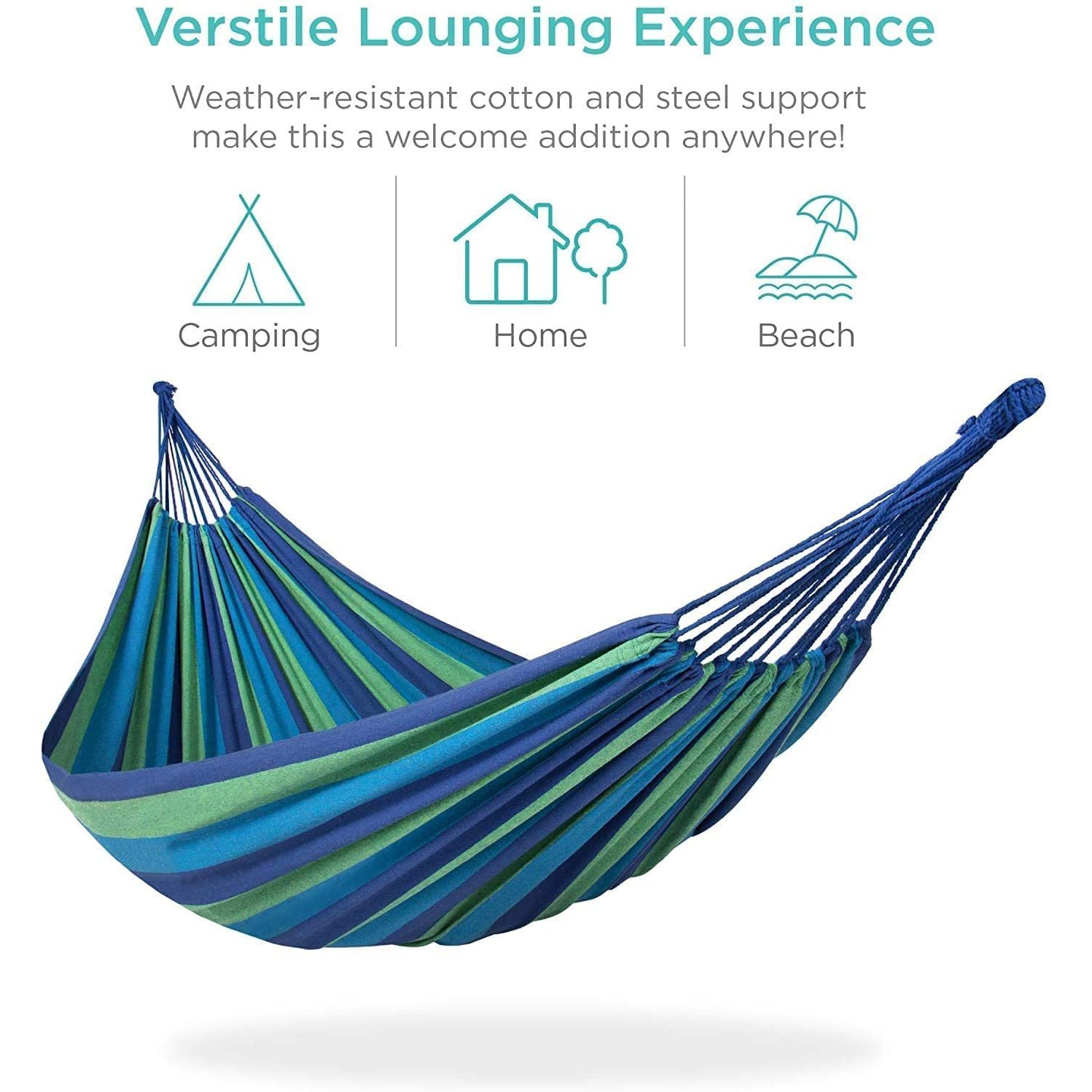 Verstile Lounging Experience

Weather-resistant cotton and steel support make this a welcome addition anywhere!

Camping

Home

Beach